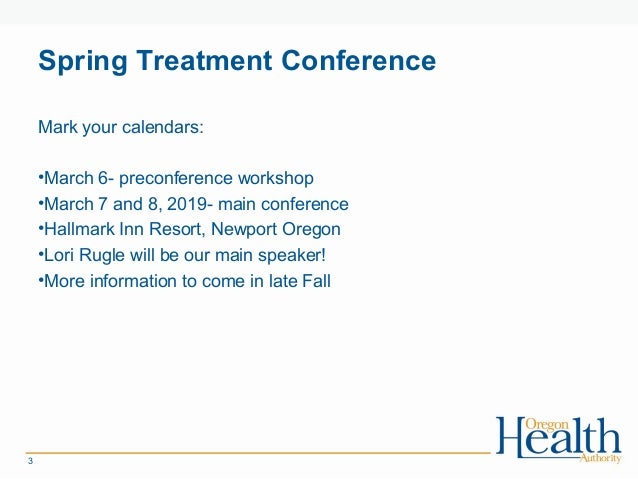 Spring Treatment Conference

Mark your calendars:

•March 6- preconference workshop
•March 7 and 8, 2019- main conference
•Hallmark Inn Resort, Newport Oregon
•Lori Rugle will be our main speaker!
•More information to come in late Fall

3

Oregon Health Authority